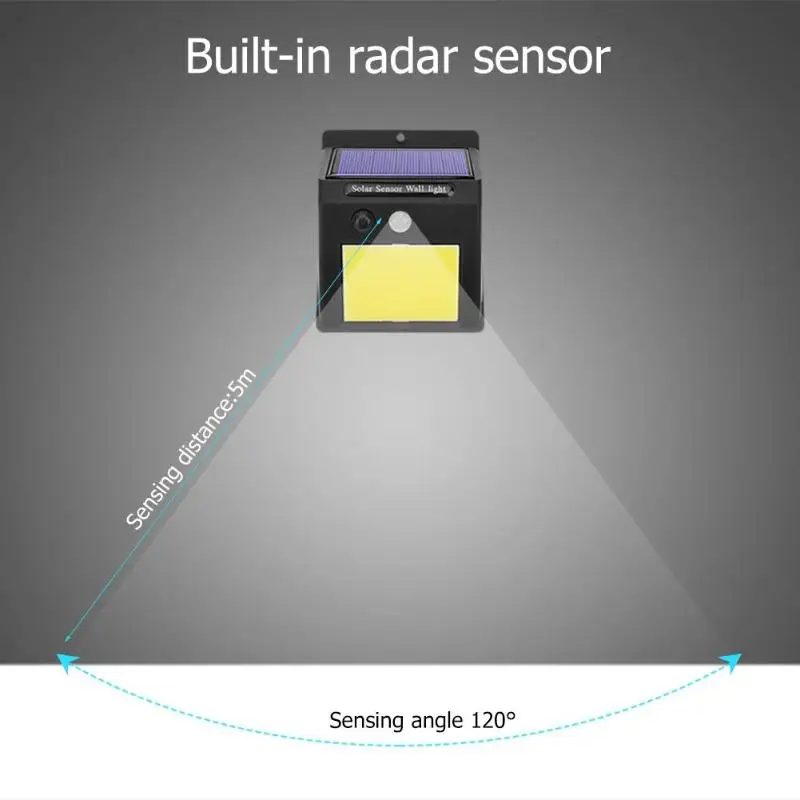 Built-in radar sensor

Solar Sensor Wall light

Sensing distance:5m

Sensing angle 120°